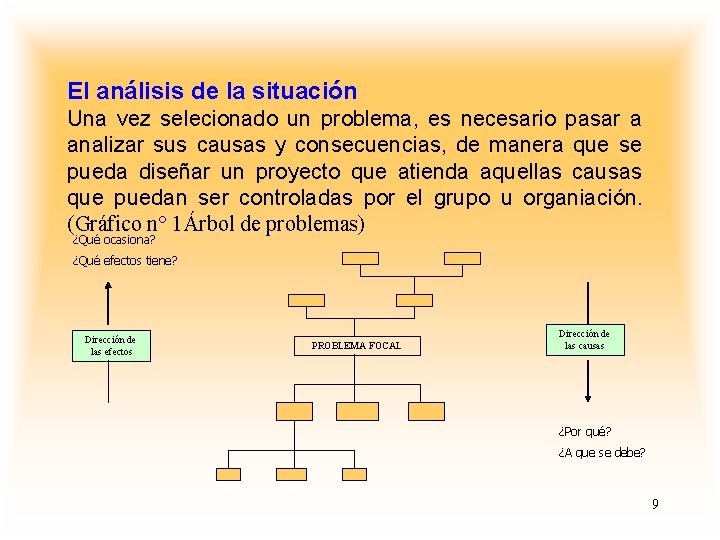 El análisis de la situación

Una vez selecionado un problema, es necesario pasar a analizar sus causas y consecuencias, de manera que se pueda diseñar un proyecto que atienda aquellas causas que puedan ser controladas por el grupo u organiación. (Gráfico n° 1Árbol de problemas)

¿Qué ocasiona?

¿Qué efectos tiene?

Dirección de las efectos

PROBLEMA FOCAL

Dirección de las causas

¿Por qué?

¿A que se debe?

9